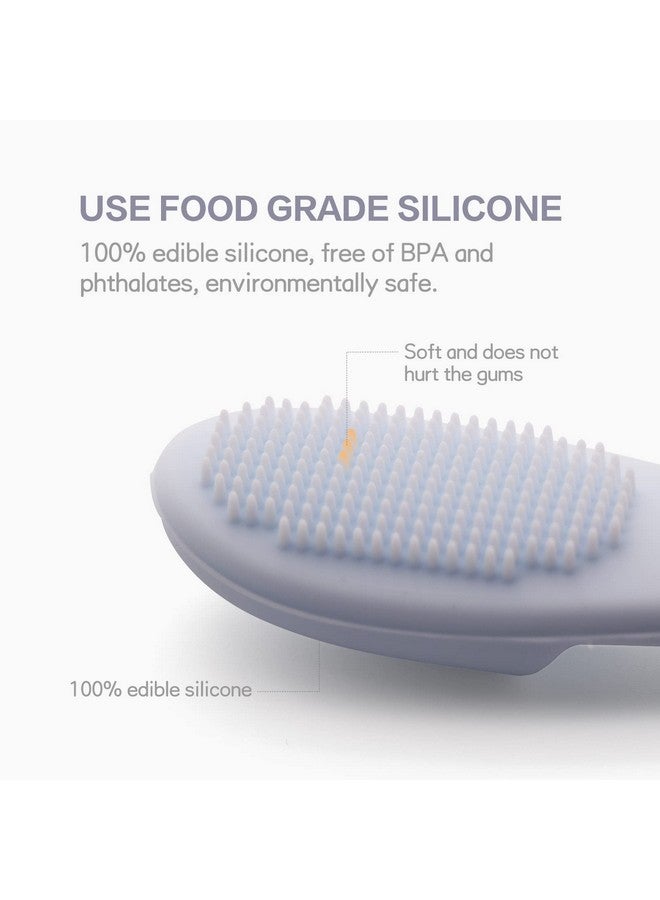 USE FOOD GRADE SILICONE

100% edible silicone, free of BPA and phthalates, environmentally safe.

Soft and does not hurt the gums

100% edible silicone